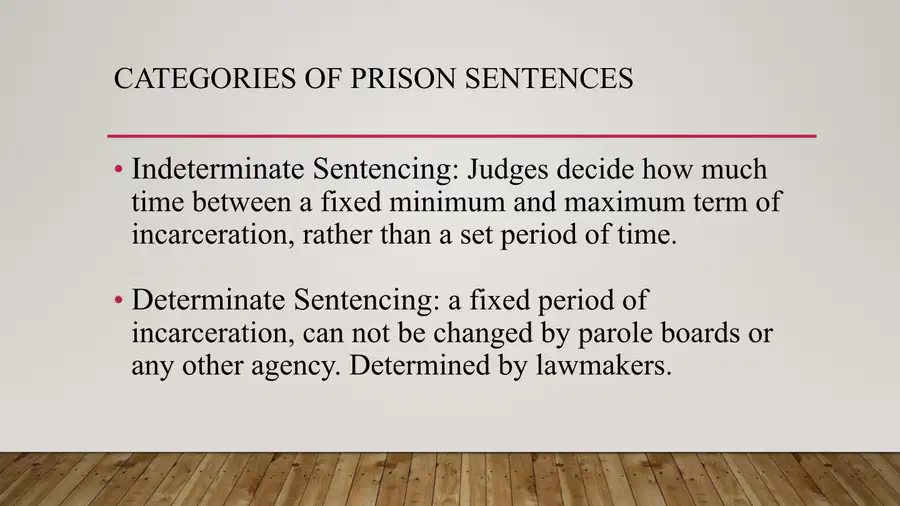 CATEGORIES OF PRISON SENTENCES

• Indeterminate Sentencing: Judges decide how much time between a fixed minimum and maximum term of incarceration, rather than a set period of time.

• Determinate Sentencing: a fixed period of incarceration, can not be changed by parole boards or any other agency. Determined by lawmakers.